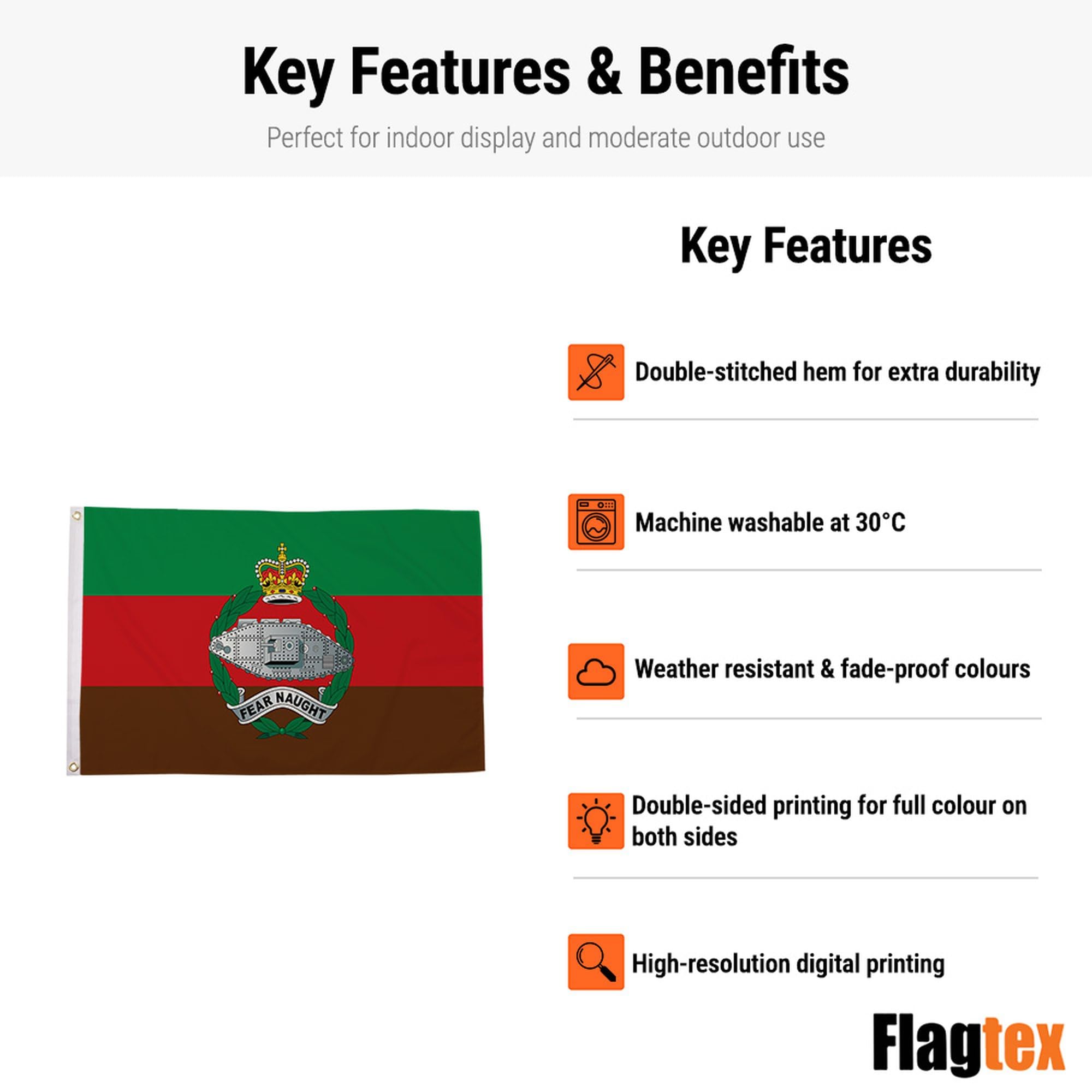 Key Features & Benefits

Perfect for indoor display and moderate outdoor use

FEAR NAUGHT

Key Features

Double-stitched hem for extra durability

Machine washable at 30°C

Weather resistant & fade-proof colours

Double-sided printing for full colour on both sides

High-resolution digital printing

Flagtex